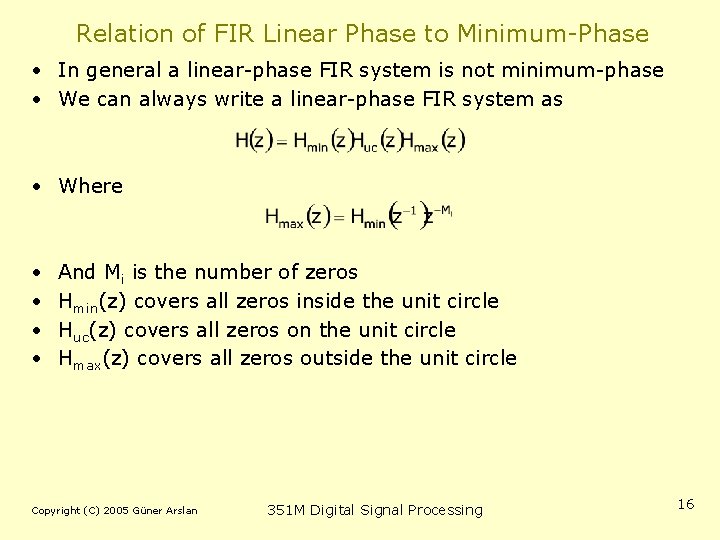 Relation of FIR Linear Phase to Minimum-Phase

• In general a linear-phase FIR system is not minimum-phase
• We can always write a linear-phase FIR system as

$H(z) = H_{min}(z)H_{uc}(z)H_{max}(z)$

• Where

$H_{max}(z) = H_{min}(z^{-1})z^{-M_i}$

• And $M_i$ is the number of zeros
• $H_{min}(z)$ covers all zeros inside the unit circle
• $H_{uc}(z)$ covers all zeros on the unit circle
• $H_{max}(z)$ covers all zeros outside the unit circle

Copyright (C) 2005 Güner Arslan

351M Digital Signal Processing

16